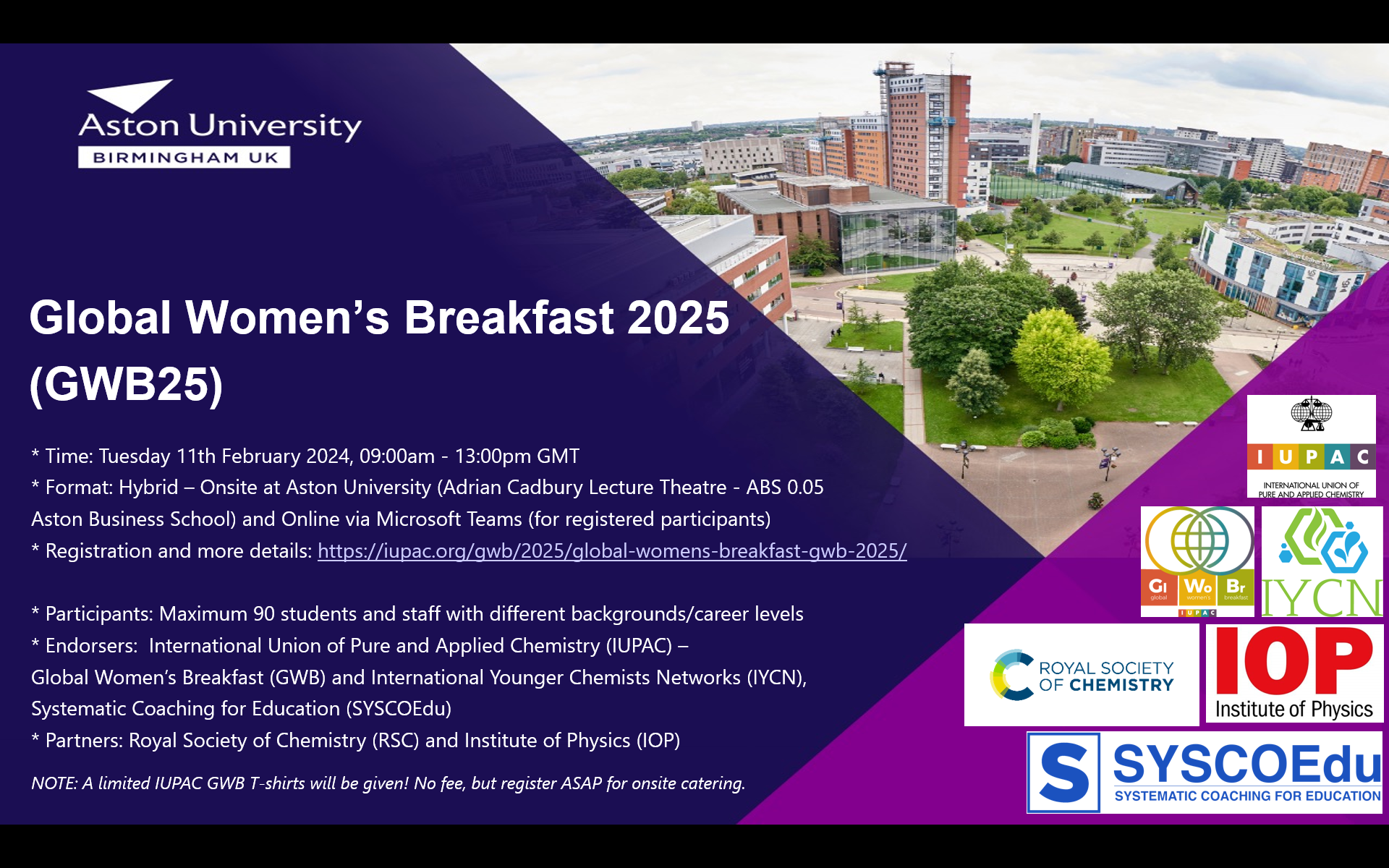 Aston University
BIRMINGHAM UK

Global Women's Breakfast 2025 (GWB25)

* Time: Tuesday 11th February 2024, 09:00am - 13:00pm GMT
* Format: Hybrid – Onsite at Aston University (Adrian Cadbury Lecture Theatre - ABS 0.05 Aston Business School) and Online via Microsoft Teams (for registered participants)
* Registration and more details: https://iupac.org/gwb/2025/global-womens-breakfast-gwb-2025/

* Participants: Maximum 90 students and staff with different backgrounds/career levels
* Endorsers: International Union of Pure and Applied Chemistry (IUPAC) – Global Women's Breakfast (GWB) and International Younger Chemists Networks (IYCN), Systematic Coaching for Education (SYSCOEdu)
* Partners: Royal Society of Chemistry (RSC) and Institute of Physics (IOP)

NOTE: A limited IUPAC GWB T-shirts will be given! No fee, but register ASAP for onsite catering.

I U P A C
INTERNATIONAL UNION OF PURE AND APPLIED CHEMISTRY

Gl global Wo women's Br breakfast
IUPAC

IYCN

ROYAL SOCIETY OF CHEMISTRY

IOP
Institute of Physics

S SYSCOEdu
SYSTEMATIC COACHING FOR EDUCATION